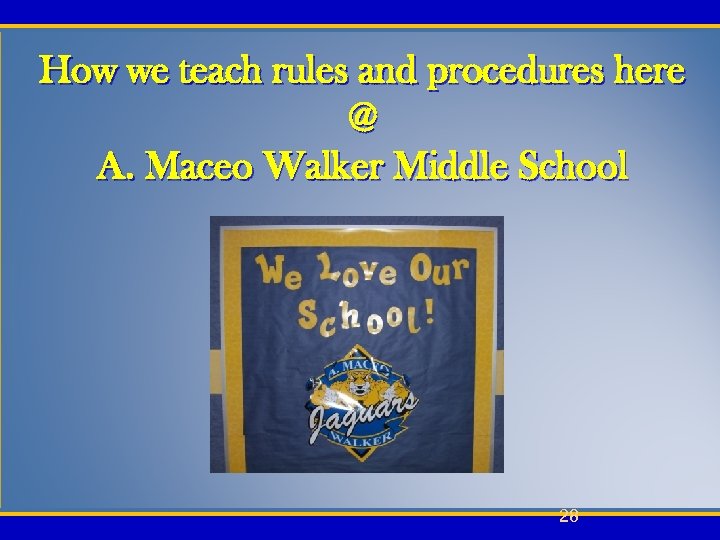 How we teach rules and procedures here
@
A. Maceo Walker Middle School

We Love Our School!

A. MACEO
Jaguars
WALKER

26